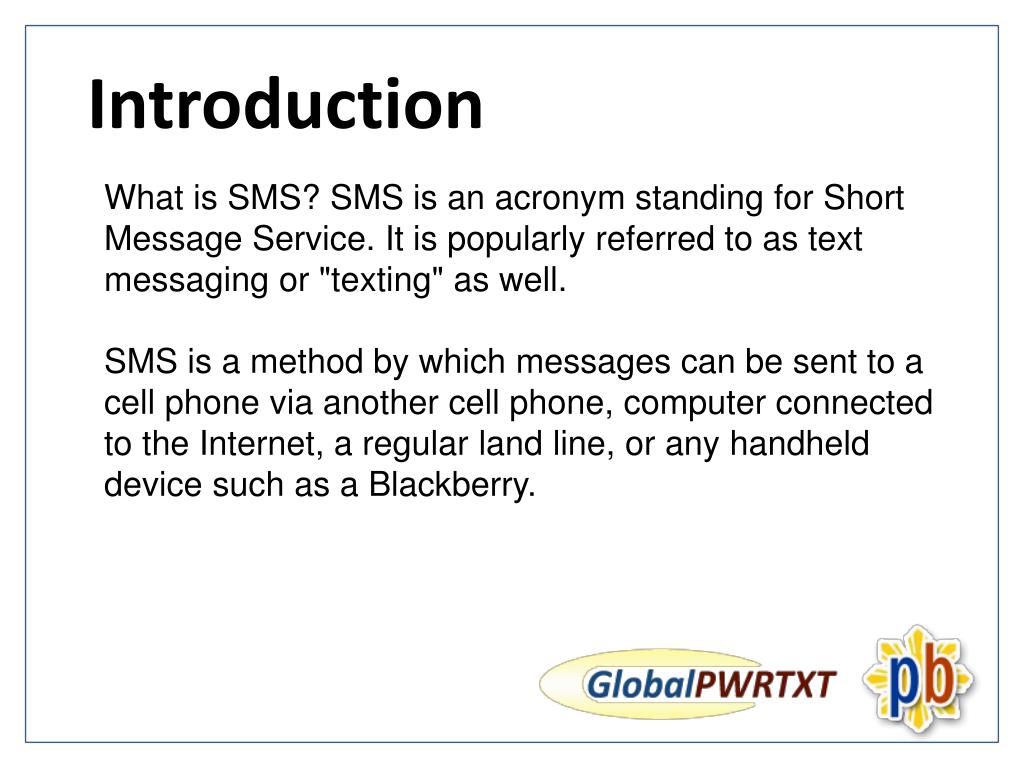 Introduction

What is SMS? SMS is an acronym standing for Short Message Service. It is popularly referred to as text messaging or "texting" as well.

SMS is a method by which messages can be sent to a cell phone via another cell phone, computer connected to the Internet, a regular land line, or any handheld device such as a Blackberry.

GlobalPWRTXT

pb